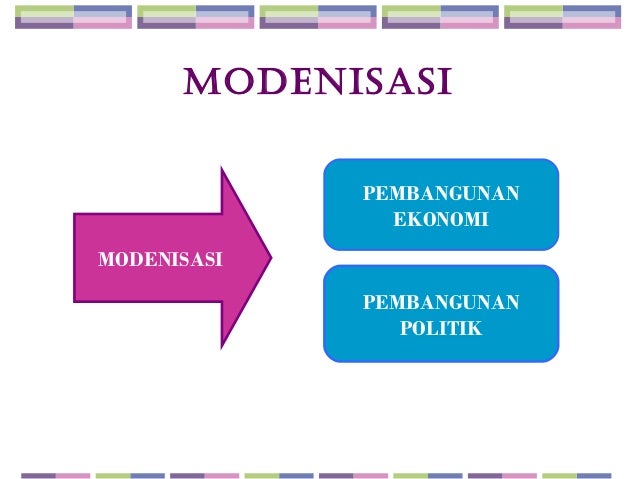 MODENISASI

MODENISASI

PEMBANGUNAN EKONOMI

PEMBANGUNAN POLITIK